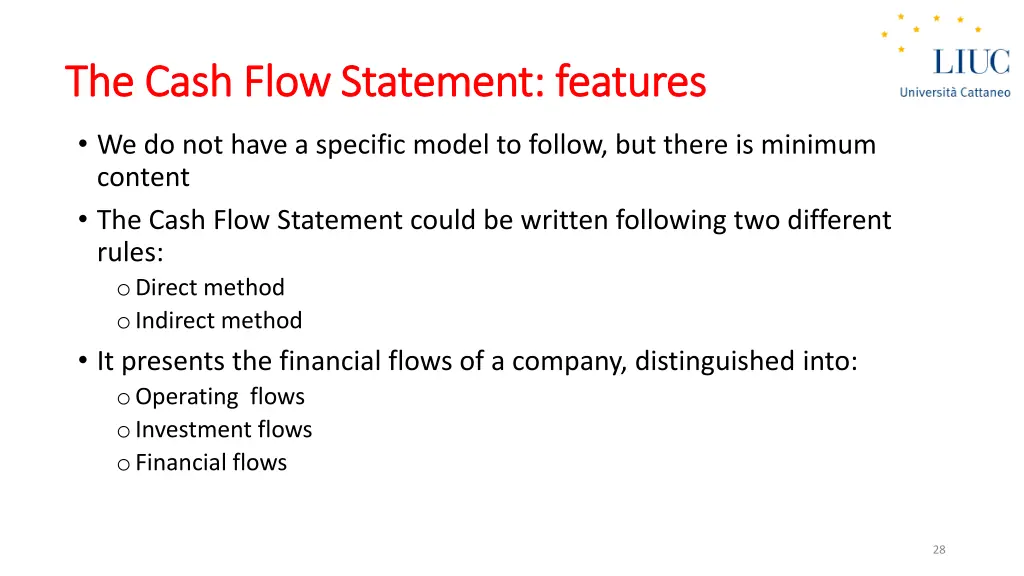 The Cash Flow Statement: features

LIUC
Università Cattaneo

• We do not have a specific model to follow, but there is minimum content
• The Cash Flow Statement could be written following two different rules:
o Direct method
o Indirect method
• It presents the financial flows of a company, distinguished into:
o Operating flows
o Investment flows
o Financial flows

28